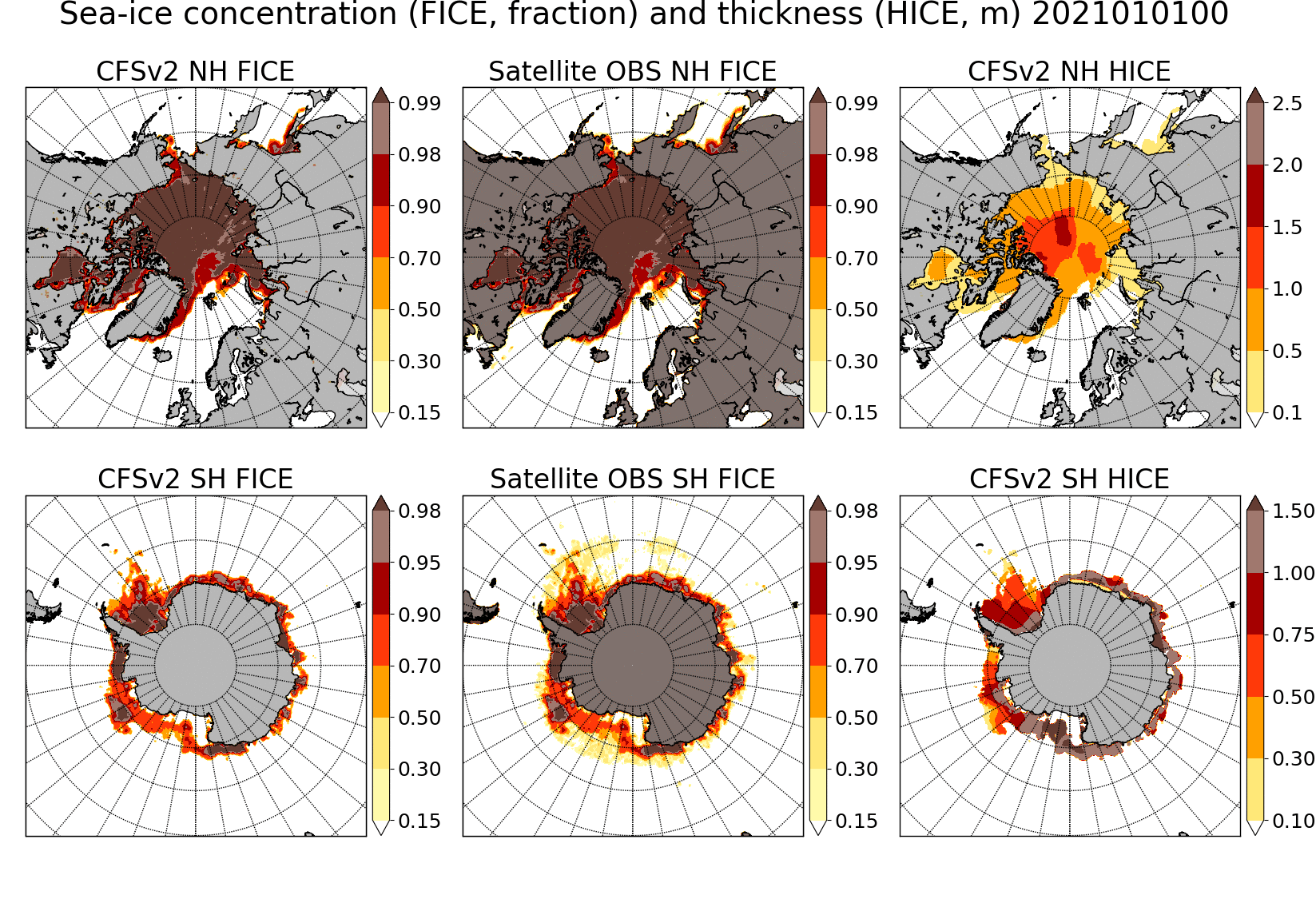 Sea-ice concentration (FICE, fraction) and thickness (HICE, m) 2021010100

CFSv2 NH FICE

0.99
0.98
0.90
0.70
0.50
0.30
0.15

Satellite OBS NH FICE

0.99
0.98
0.90
0.70
0.50
0.30
0.15

CFSv2 NH HICE

2.5
2.0
1.5
1.0
0.5
0.1

CFSv2 SH FICE

0.98
0.95
0.90
0.70
0.50
0.30
0.15

Satellite OBS SH FICE

0.98
0.95
0.90
0.70
0.50
0.30
0.15

CFSv2 SH HICE

1.50
1.00
0.75
0.50
0.30
0.10